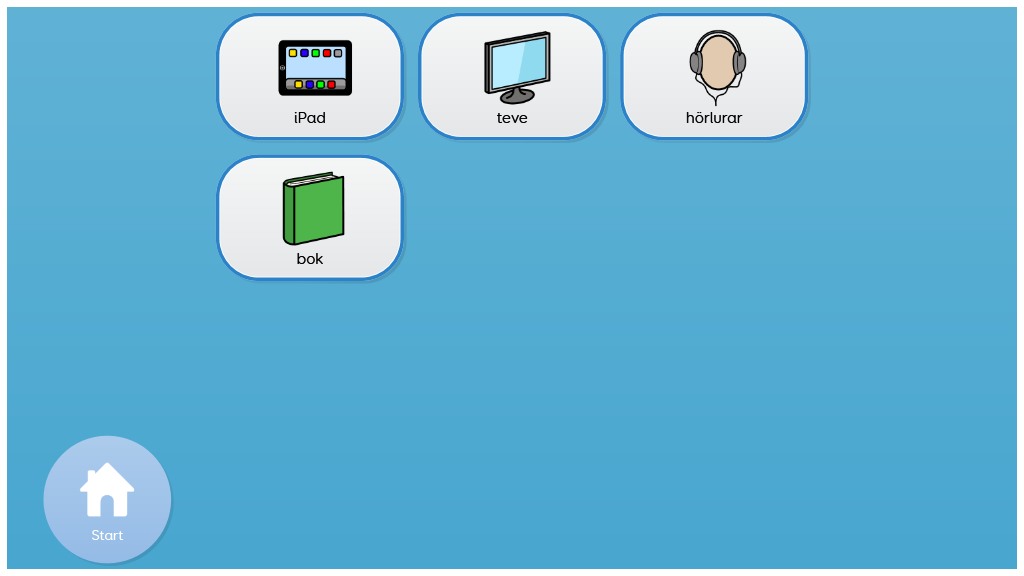 iPad

teve

hörlurar

bok

Start